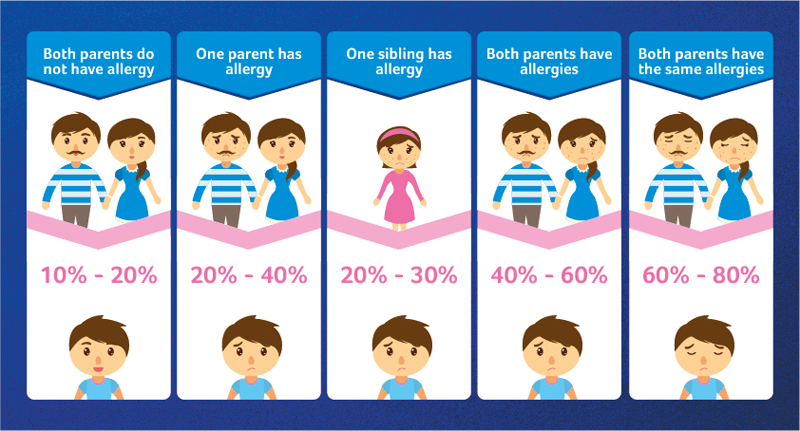 Both parents do not have allergy

10% - 20%

One parent has allergy

20% - 40%

One sibling has allergy

20% - 30%

Both parents have allergies

40% - 60%

Both parents have the same allergies

60% - 80%